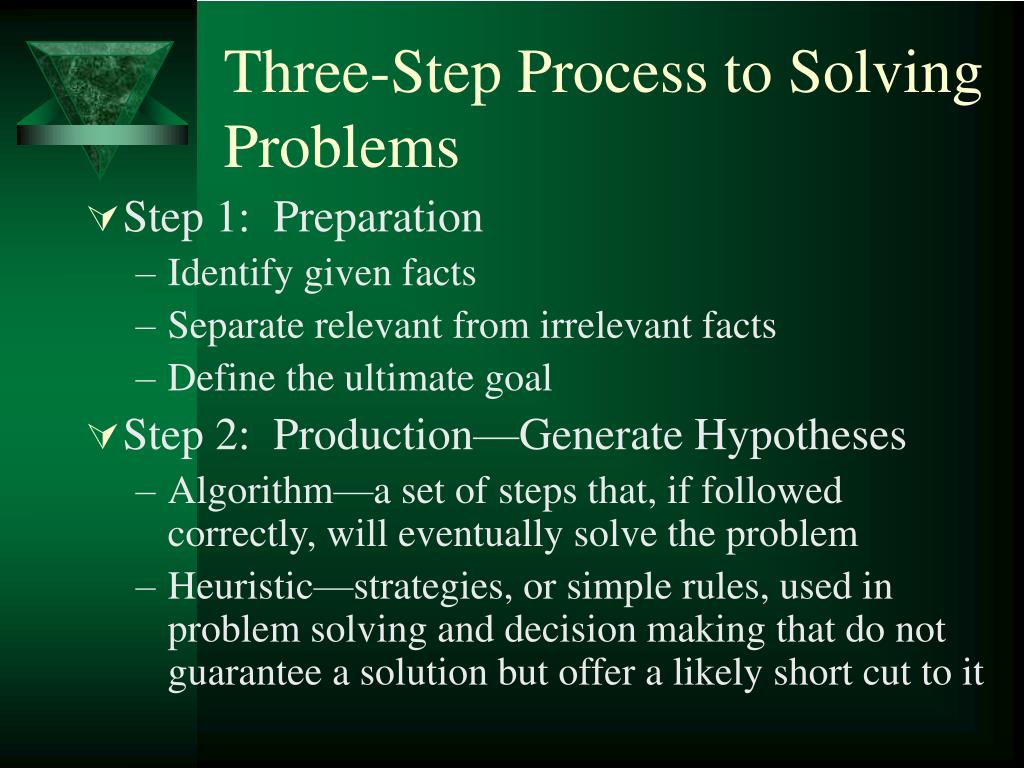 Three-Step Process to Solving Problems

Step 1: Preparation
– Identify given facts
– Separate relevant from irrelevant facts
– Define the ultimate goal

Step 2: Production—Generate Hypotheses
– Algorithm—a set of steps that, if followed correctly, will eventually solve the problem
– Heuristic—strategies, or simple rules, used in problem solving and decision making that do not guarantee a solution but offer a likely short cut to it